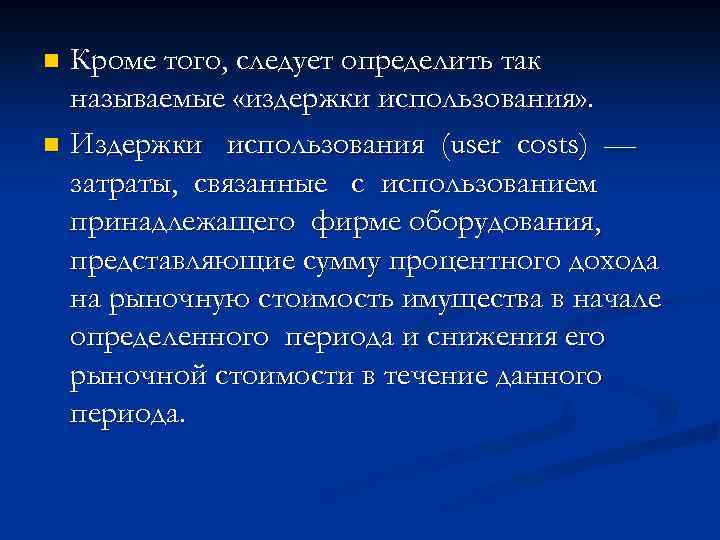 Кроме того, следует определить так называемые «издержки использования».

Издержки использования (user costs) — затраты, связанные с использованием принадлежащего фирме оборудования, представляющие сумму процентного дохода на рыночную стоимость имущества в начале определенного периода и снижения его рыночной стоимости в течение данного периода.